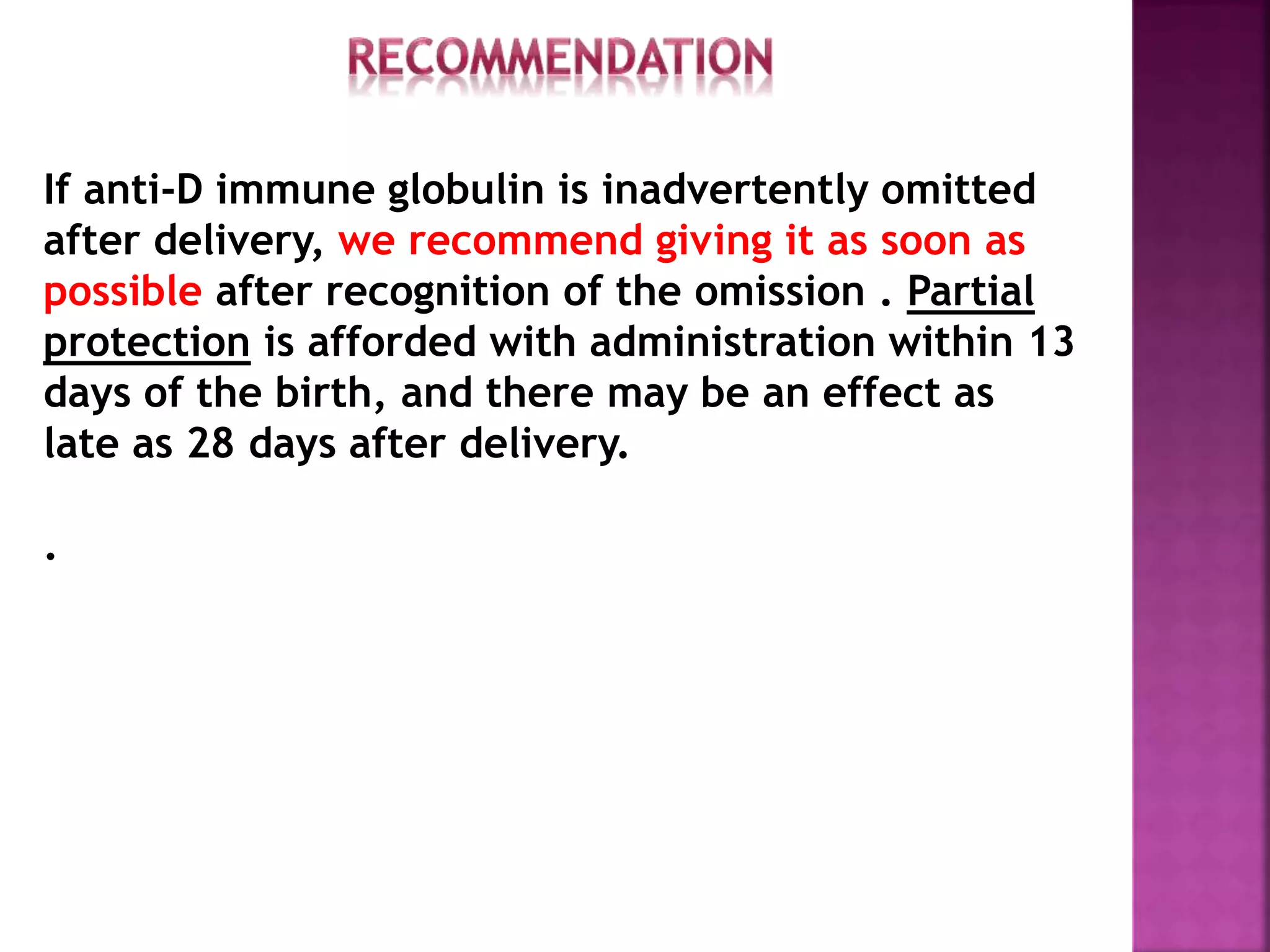 RECOMMENDATION

If anti-D immune globulin is inadvertently omitted after delivery, we recommend giving it as soon as possible after recognition of the omission . Partial protection is afforded with administration within 13 days of the birth, and there may be an effect as late as 28 days after delivery.

.